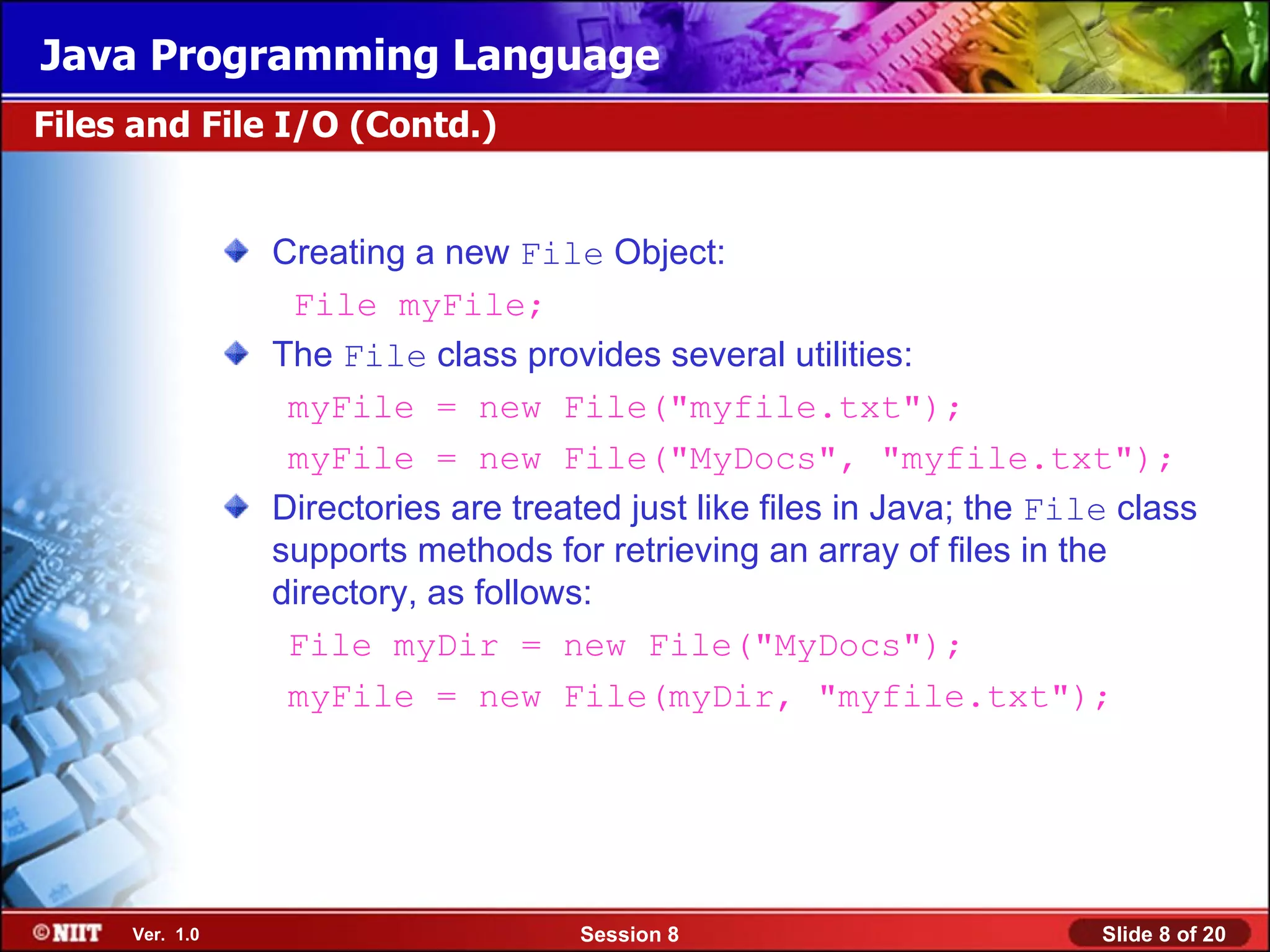 Java Programming Language

Files and File I/O (Contd.)

Creating a new File Object:

File myFile;

The File class provides several utilities:

myFile = new File("myfile.txt");

myFile = new File("MyDocs", "myfile.txt");

Directories are treated just like files in Java; the File class supports methods for retrieving an array of files in the directory, as follows:

File myDir = new File("MyDocs");

myFile = new File(myDir, "myfile.txt");

©NIIT Ver. 1.0 Session 8 Slide 8 of 20